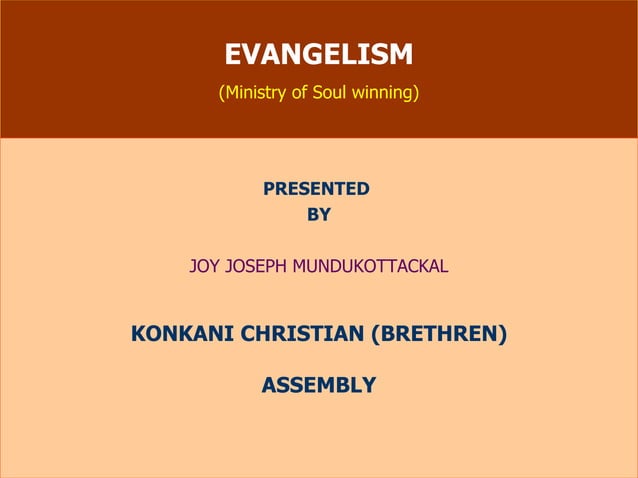 EVANGELISM

(Ministry of Soul winning)

PRESENTED
BY

JOY JOSEPH MUNDUKOTTACKAL

KONKANI CHRISTIAN (BRETHREN)

ASSEMBLY